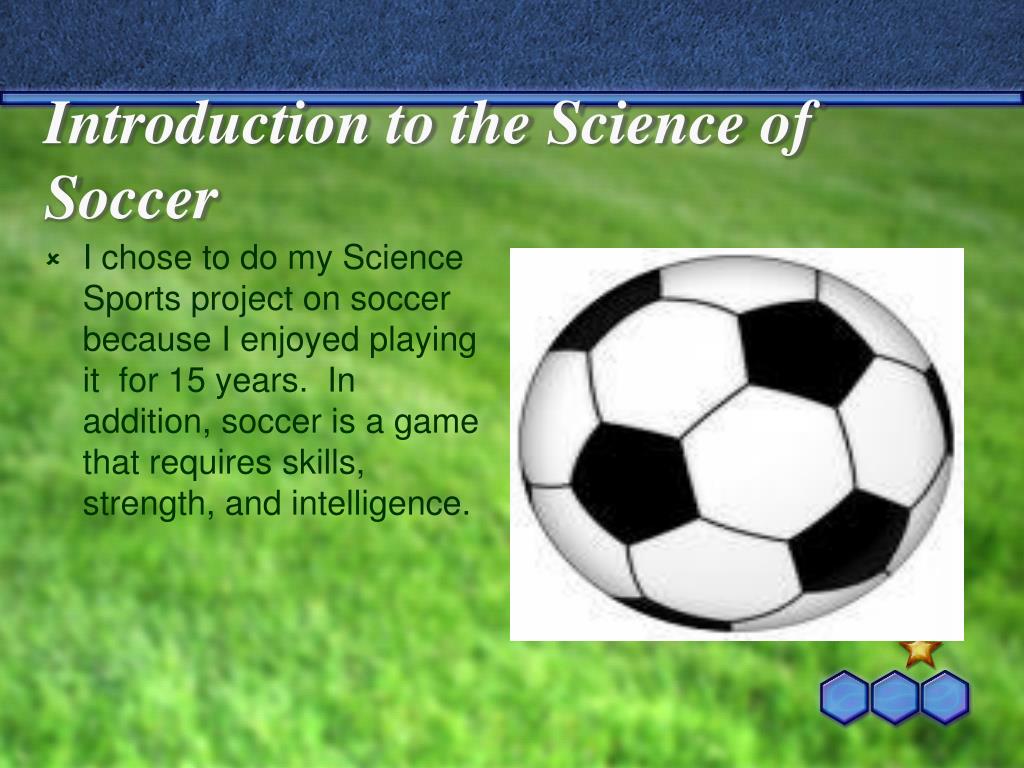 Introduction to the Science of Soccer

I chose to do my Science Sports project on soccer because I enjoyed playing it for 15 years. In addition, soccer is a game that requires skills, strength, and intelligence.